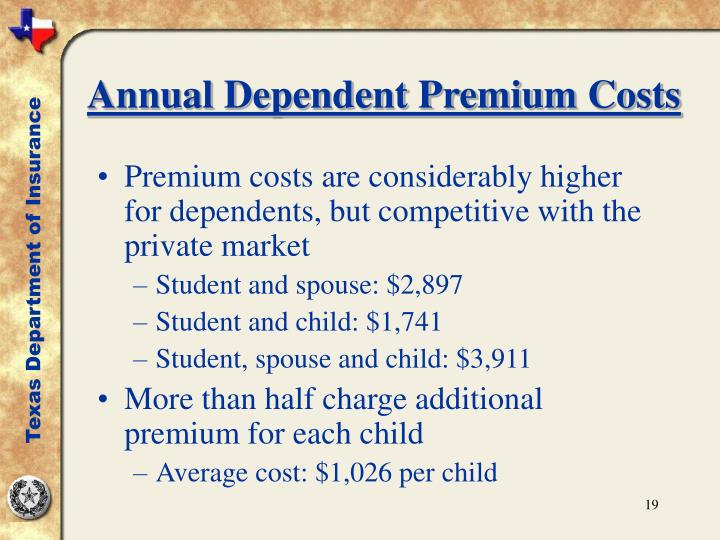 Texas Department of Insurance

Annual Dependent Premium Costs

• Premium costs are considerably higher for dependents, but competitive with the private market
– Student and spouse: \$2,897
– Student and child: \$1,741
– Student, spouse and child: \$3,911
• More than half charge additional premium for each child
– Average cost: \$1,026 per child

19